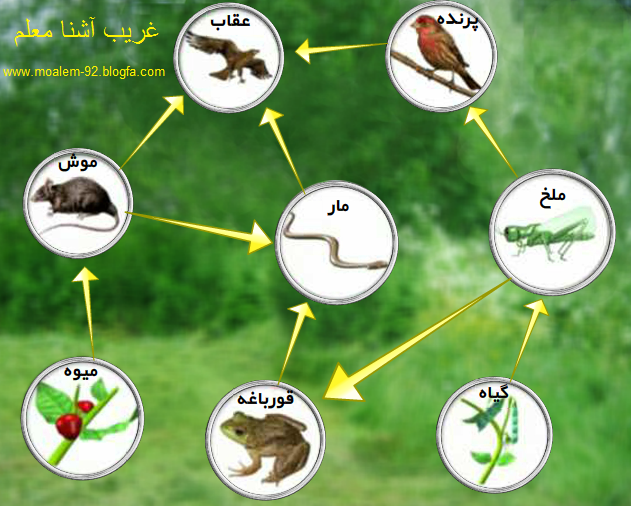 غریب آشنا معلم
www.moalem-92.blogfa.com

عقاب

پرنده

موش

مار

ملخ

میوه

قورباغه

گیاه